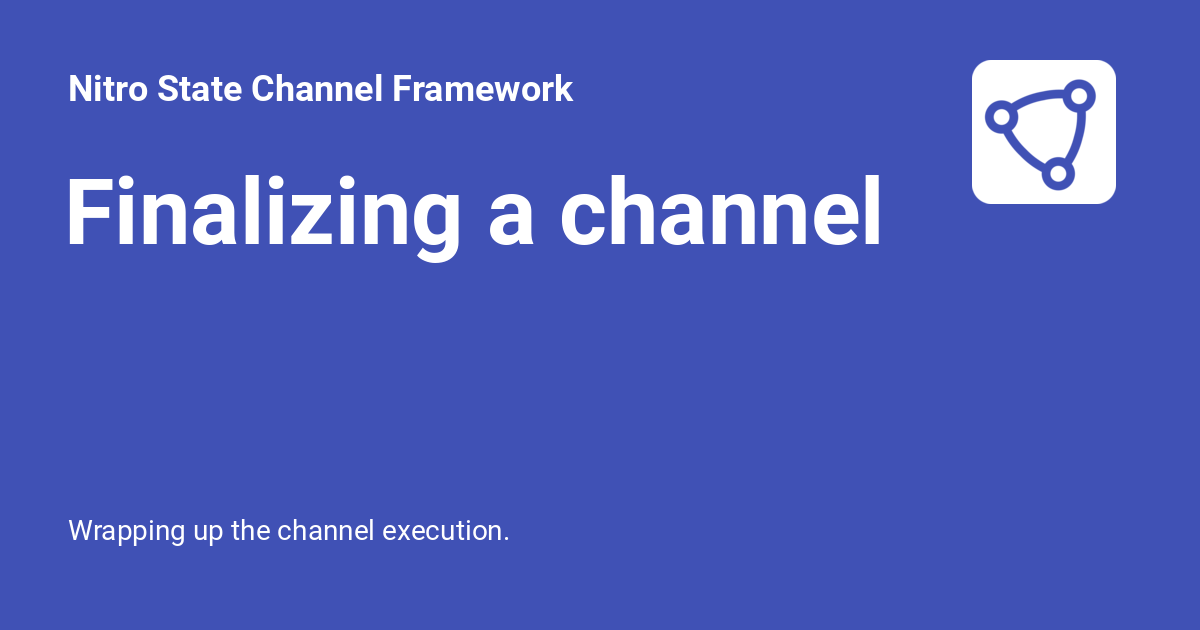 Nitro State Channel Framework

Finalizing a channel

Wrapping up the channel execution.